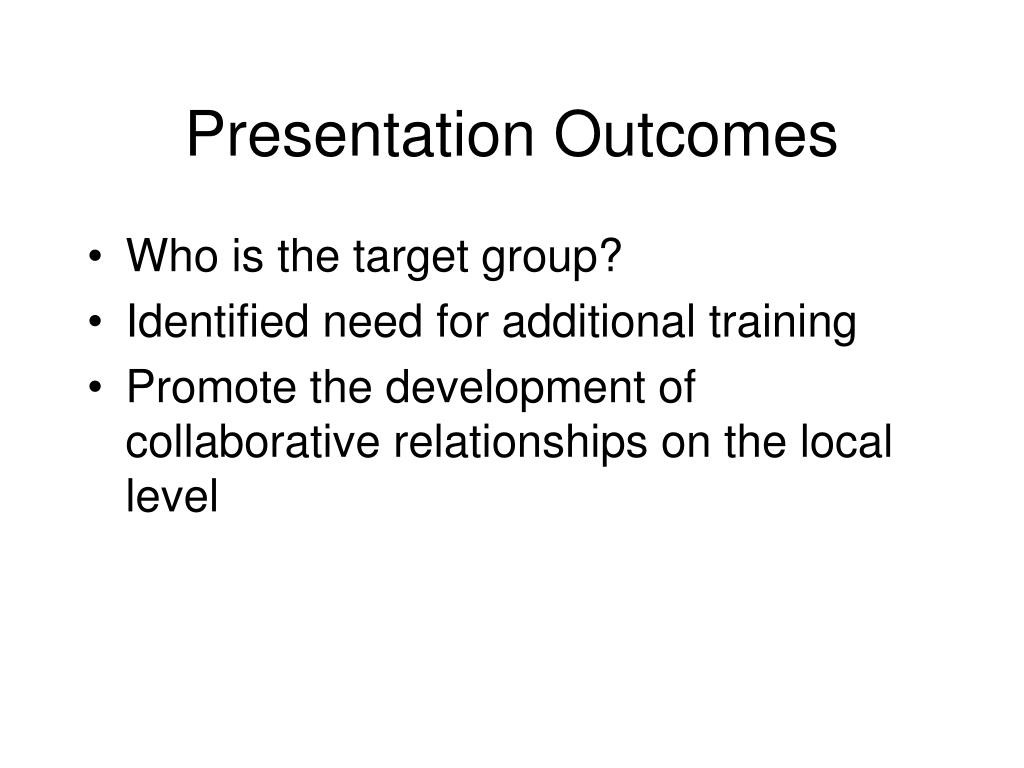 Presentation Outcomes

• Who is the target group?
• Identified need for additional training
• Promote the development of collaborative relationships on the local level